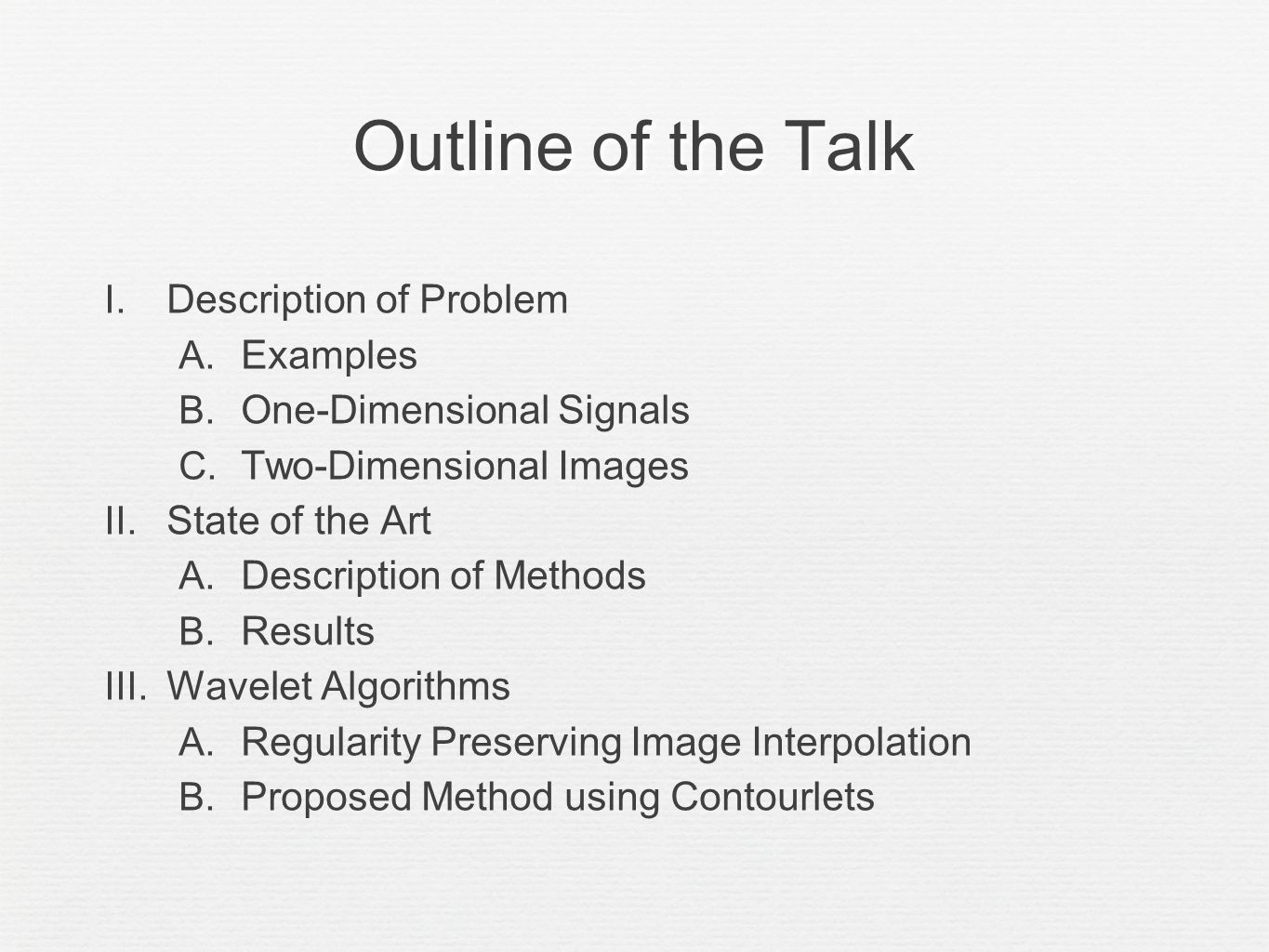 Outline of the Talk

I. Description of Problem
A. Examples
B. One-Dimensional Signals
C. Two-Dimensional Images
II. State of the Art
A. Description of Methods
B. Results
III. Wavelet Algorithms
A. Regularity Preserving Image Interpolation
B. Proposed Method using Contourlets